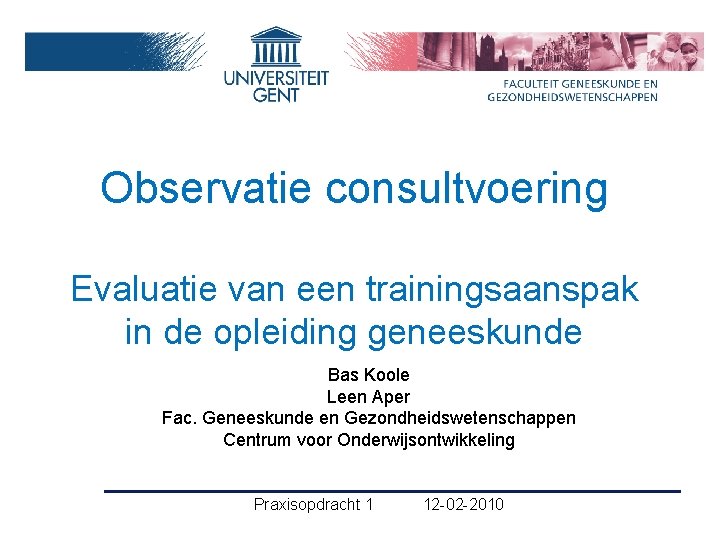 UNIVERSITEIT GENT

FACULTEIT GENEESKUNDE EN GEZONDHEIDSWETENSCHAPPEN

Observatie consultvoering

Evaluatie van een trainingsaanspak in de opleiding geneeskunde

Bas Koole
Leen Aper
Fac. Geneeskunde en Gezondheidswetenschappen
Centrum voor Onderwijsontwikkeling

Praxisopdracht 1 12-02-2010